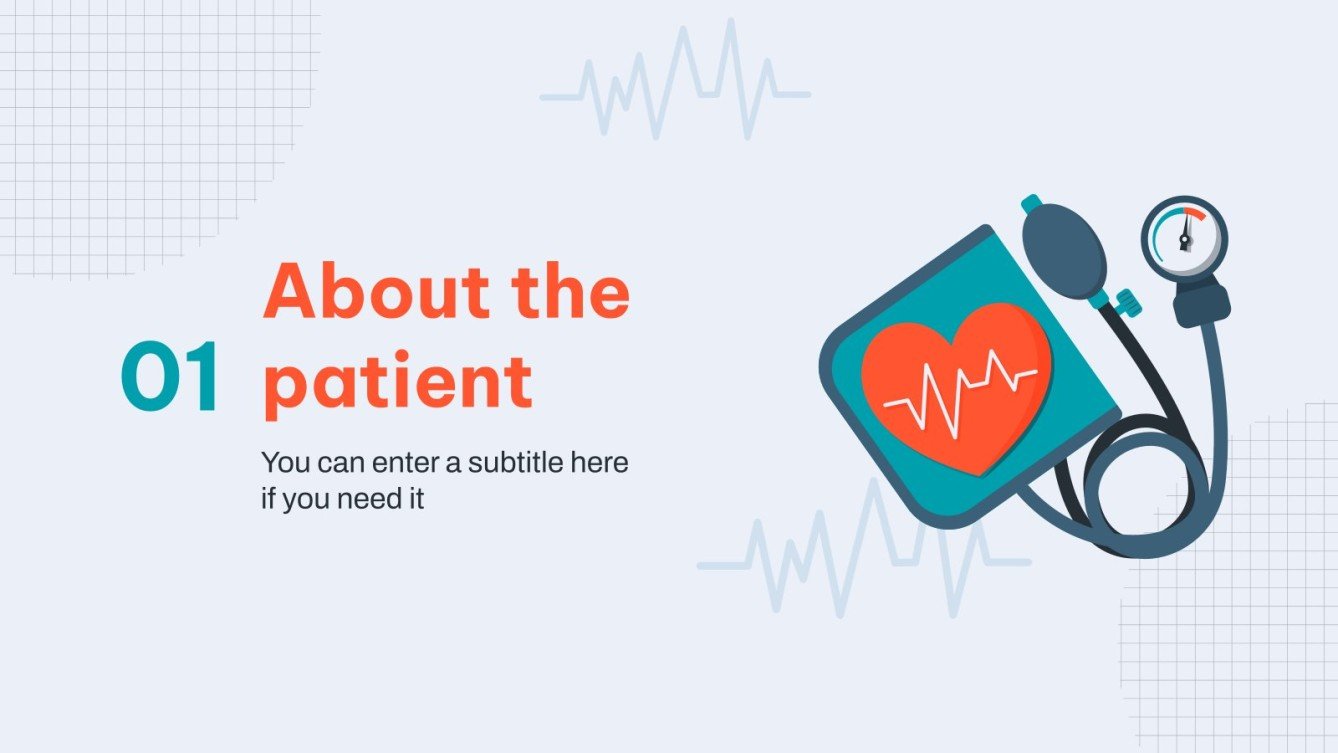 01

About the patient

You can enter a subtitle here if you need it